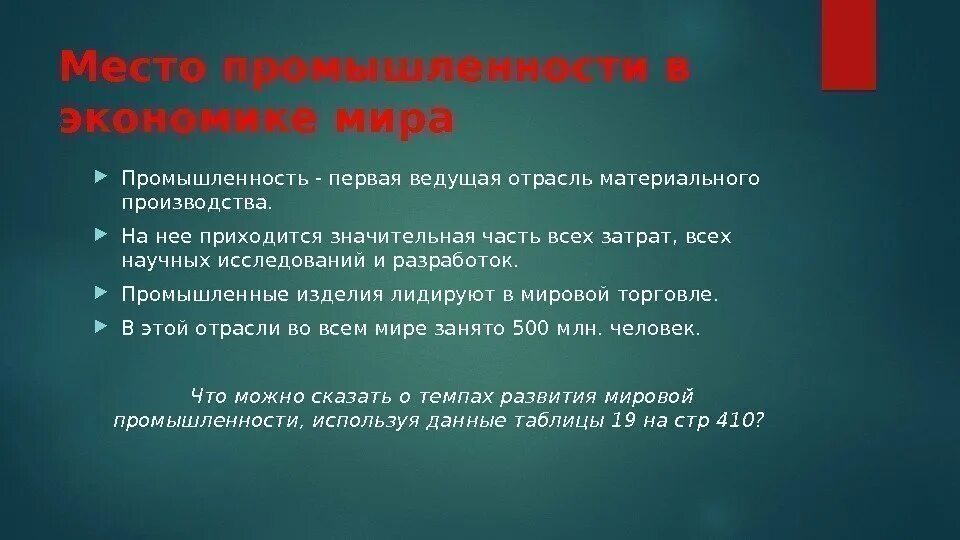 Место промышленности в экономике мира

Промышленность - первая ведущая отрасль материального производства.

На нее приходится значительная часть всех затрат, всех научных исследований и разработок.

Промышленные изделия лидируют в мировой торговле.

В этой отрасли во всем мире занято 500 млн. человек.

Что можно сказать о темпах развития мировой промышленности, используя данные таблицы 19 на стр 410?